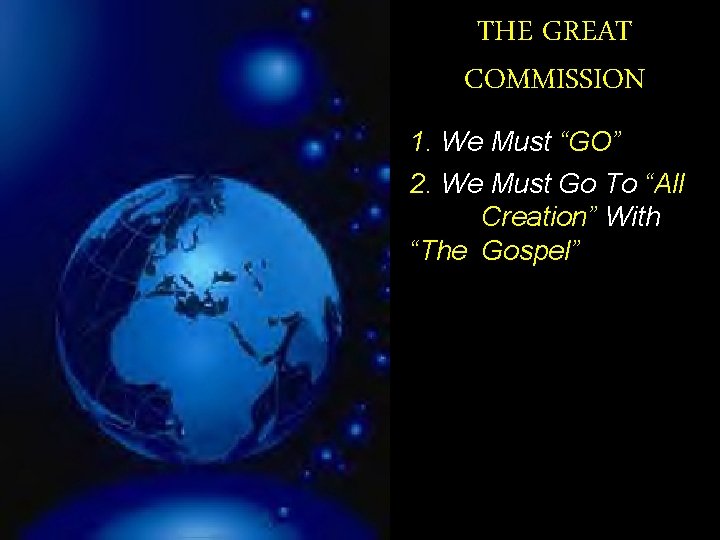 THE GREAT COMMISSION

1. We Must “GO”

2. We Must Go To “All Creation” With “The Gospel”